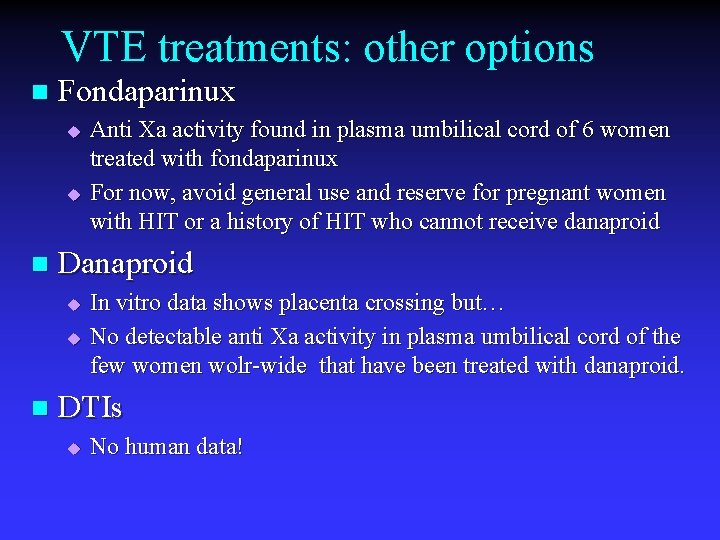 VTE treatments: other options

Fondaparinux

Anti Xa activity found in plasma umbilical cord of 6 women treated with fondaparinux

For now, avoid general use and reserve for pregnant women with HIT or a history of HIT who cannot receive danaproid

Danaproid

In vitro data shows placenta crossing but…

No detectable anti Xa activity in plasma umbilical cord of the few women wolr-wide that have been treated with danaproid.

DTIs

No human data!